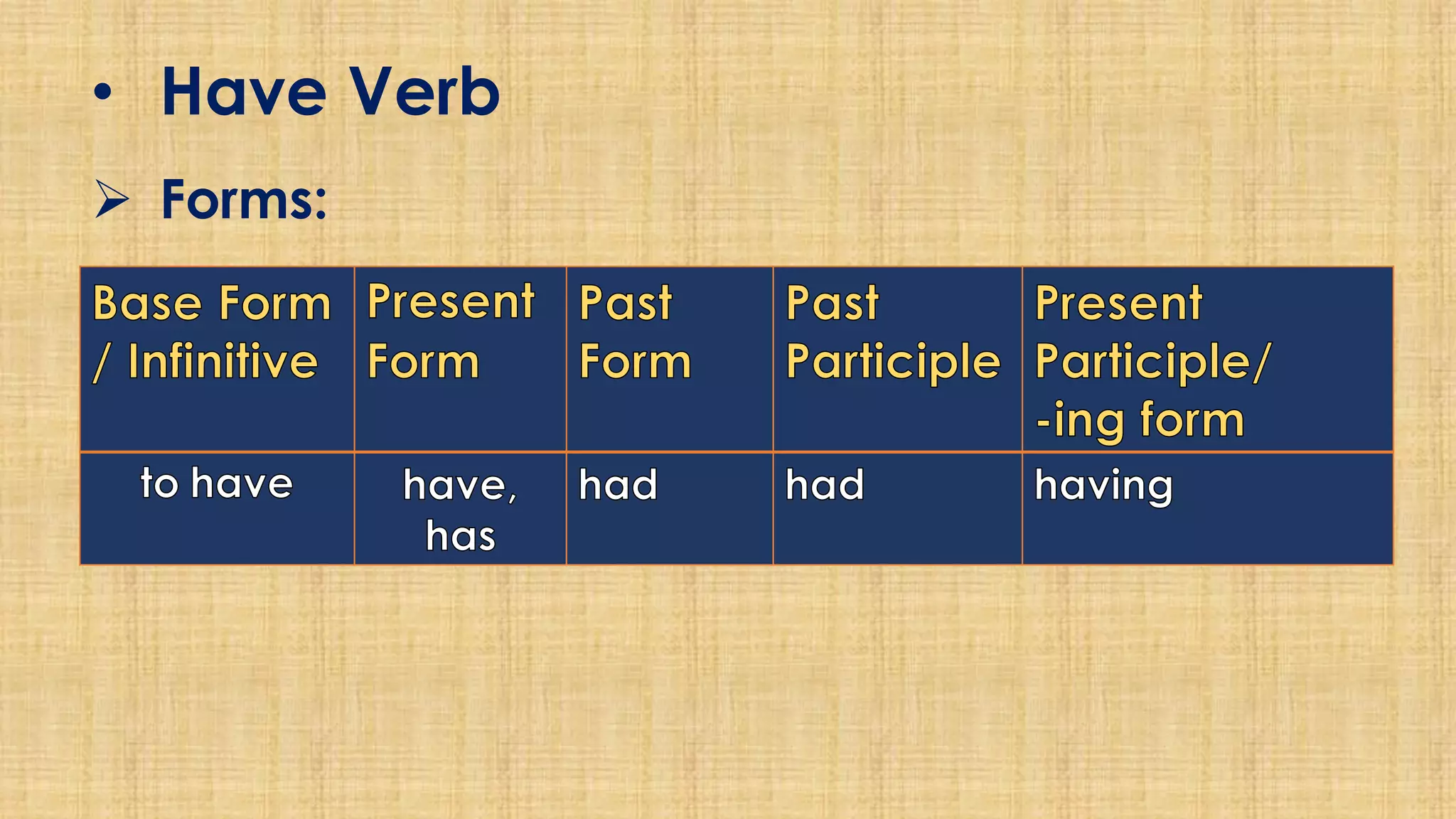 • Have Verb

➢ Forms:

| Base Form / Infinitive | Present Form | Past Form | Past Participle | Present Participle/ -ing form |
|---|---|---|---|---|
| to have | have, has | had | had | having |